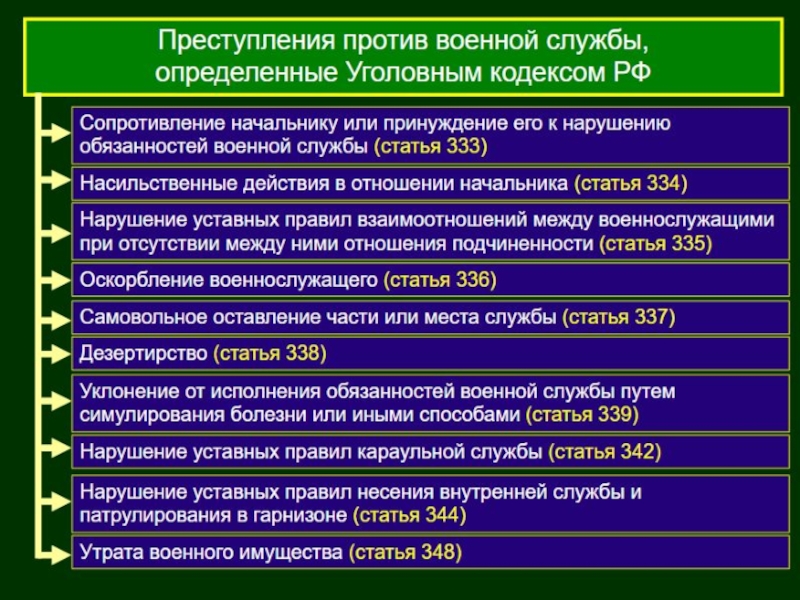 Преступления против военной службы, определенные Уголовным кодексом РФ

Сопротивление начальнику или принуждение его к нарушению обязанностей военной службы (статья 333)

Насильственные действия в отношении начальника (статья 334)

Нарушение уставных правил взаимоотношений между военнослужащими при отсутствии между ними отношения подчиненности (статья 335)

Оскорбление военнослужащего (статья 336)

Самовольное оставление части или места службы (статья 337)

Дезертирство (статья 338)

Уклонение от исполнения обязанностей военной службы путем симулирования болезни или иными способами (статья 339)

Нарушение уставных правил караульной службы (статья 342)

Нарушение уставных правил несения внутренней службы и патрулирования в гарнизоне (статья 344)

Утрата военного имущества (статья 348)